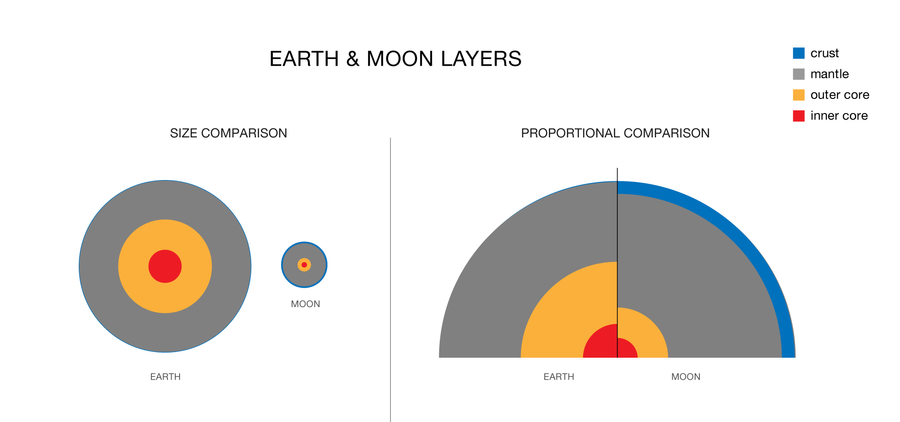 EARTH & MOON LAYERS

crust
mantle
outer core
inner core

SIZE COMPARISON

MOON

EARTH

PROPORTIONAL COMPARISON

EARTH

MOON